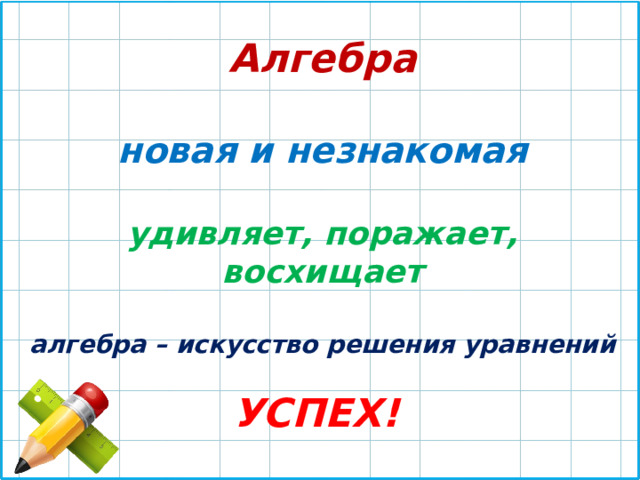 Алгебра

новая и незнакомая

удивляет, поражает, восхищает

алгебра – искусство решения уравнений

УСПЕХ!